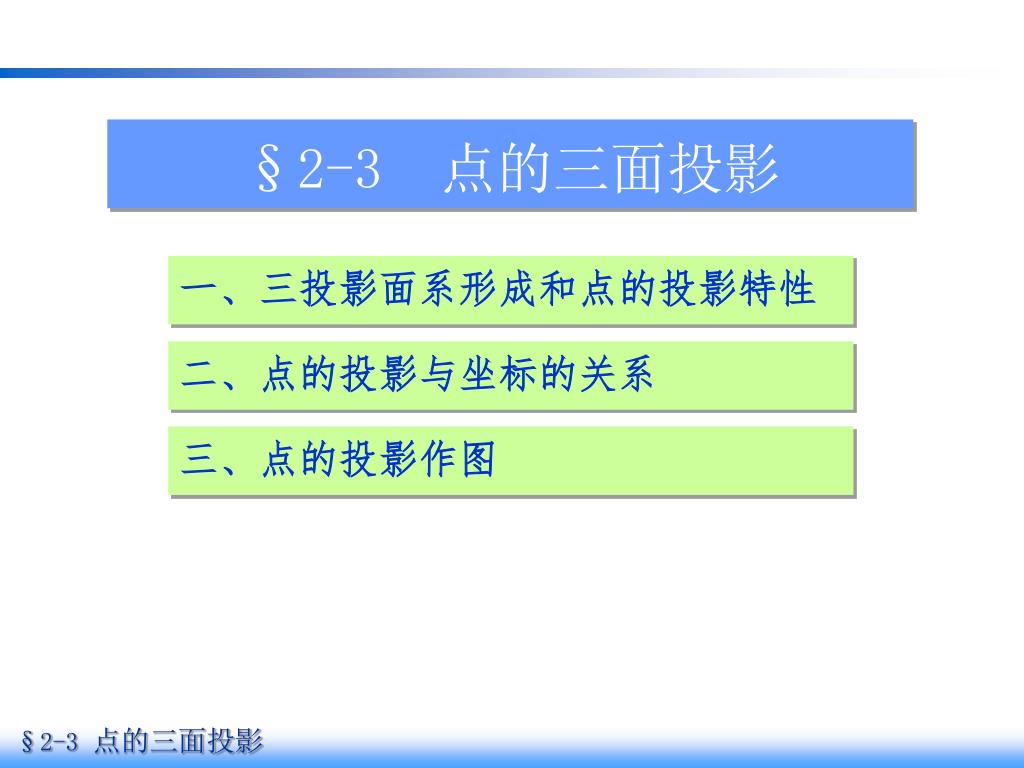 §2-3　点的三面投影

一、三投影面系形成和点的投影特性

二、点的投影与坐标的关系

三、点的投影作图

§2-3 点的三面投影